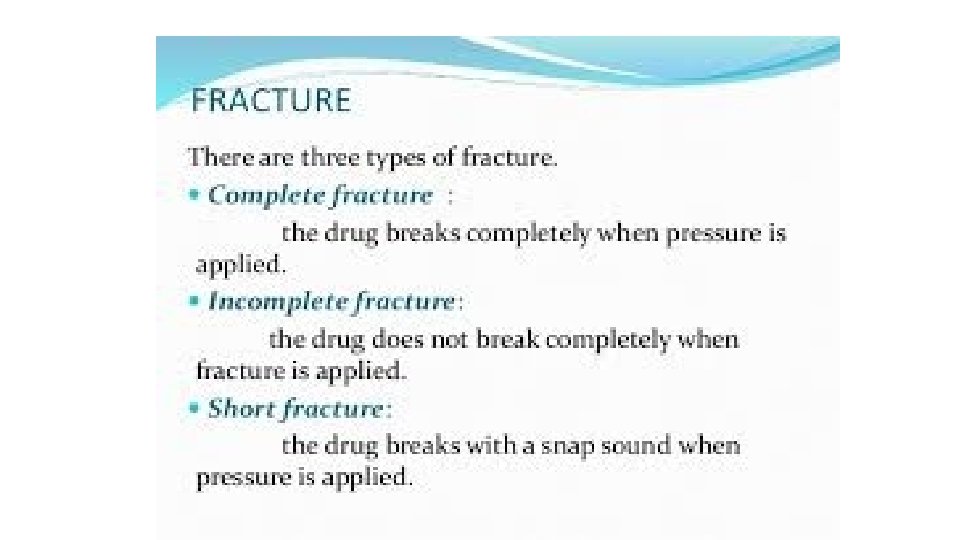 FRACTURE

There are three types of fracture.

• Complete fracture :
the drug breaks completely when pressure is applied.

• Incomplete fracture:
the drug does not break completely when fracture is applied.

• Short fracture:
the drug breaks with a snap sound when pressure is applied.